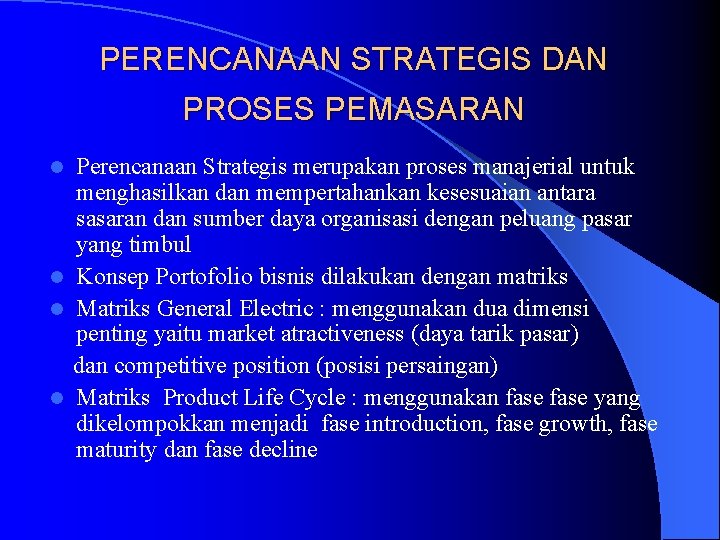 PERENCANAAN STRATEGIS DAN PROSES PEMASARAN

- Perencanaan Strategis merupakan proses manajerial untuk menghasilkan dan mempertahankan kesesuaian antara sasaran dan sumber daya organisasi dengan peluang pasar yang timbul
- Konsep Portofolio bisnis dilakukan dengan matriks
- Matriks General Electric : menggunakan dua dimensi penting yaitu market atractiveness (daya tarik pasar)

dan competitive position (posisi persaingan)

- Matriks Product Life Cycle : menggunakan fase fase yang dikelompokkan menjadi fase introduction, fase growth, fase maturity dan fase decline